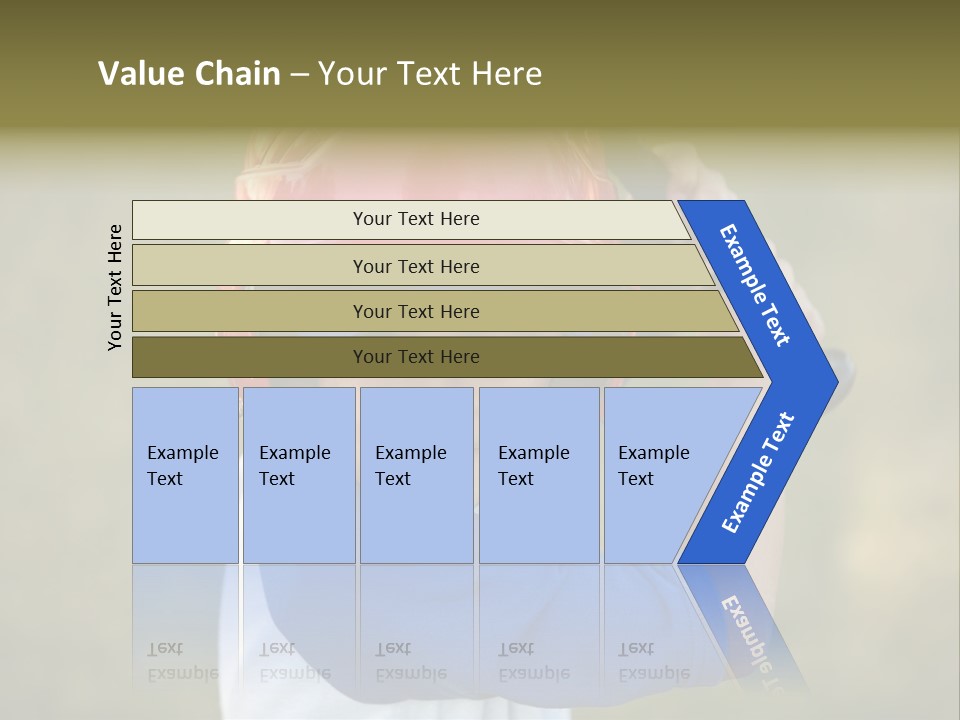 Value Chain – Your Text Here

Your Text Here

Your Text Here

Your Text Here

Your Text Here

Your Text Here

Example Text

Example Text

Example Text

Example Text

Example Text

Example Text

Example Text